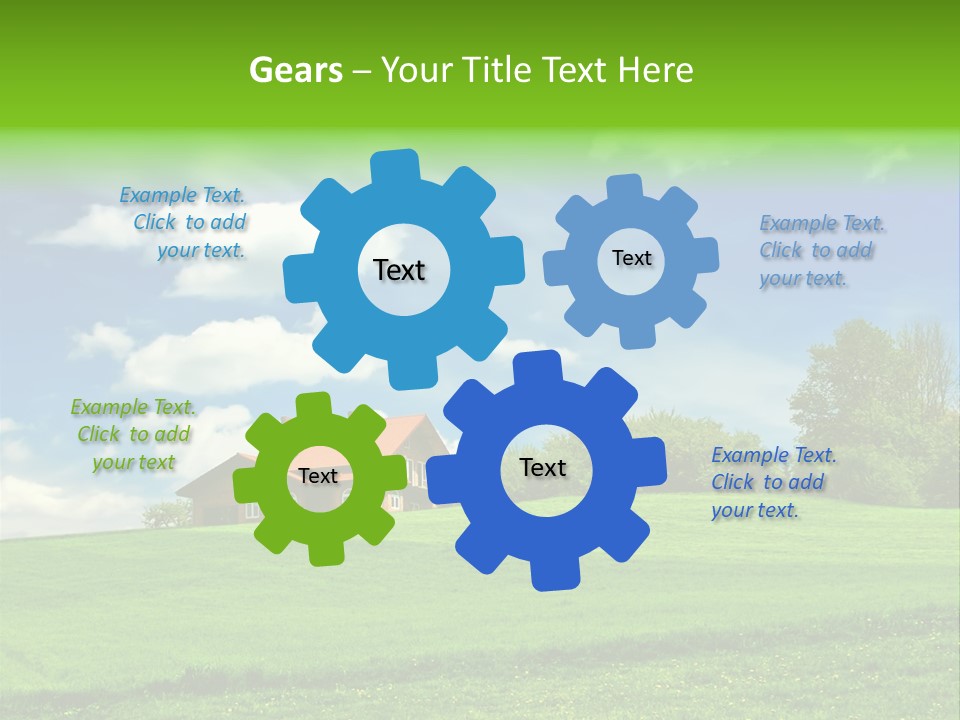 Gears – Your Title Text Here

Example Text. Click to add your text.

Text

Text

Example Text. Click to add your text.

Example Text. Click to add your text

Text

Text

Example Text. Click to add your text.